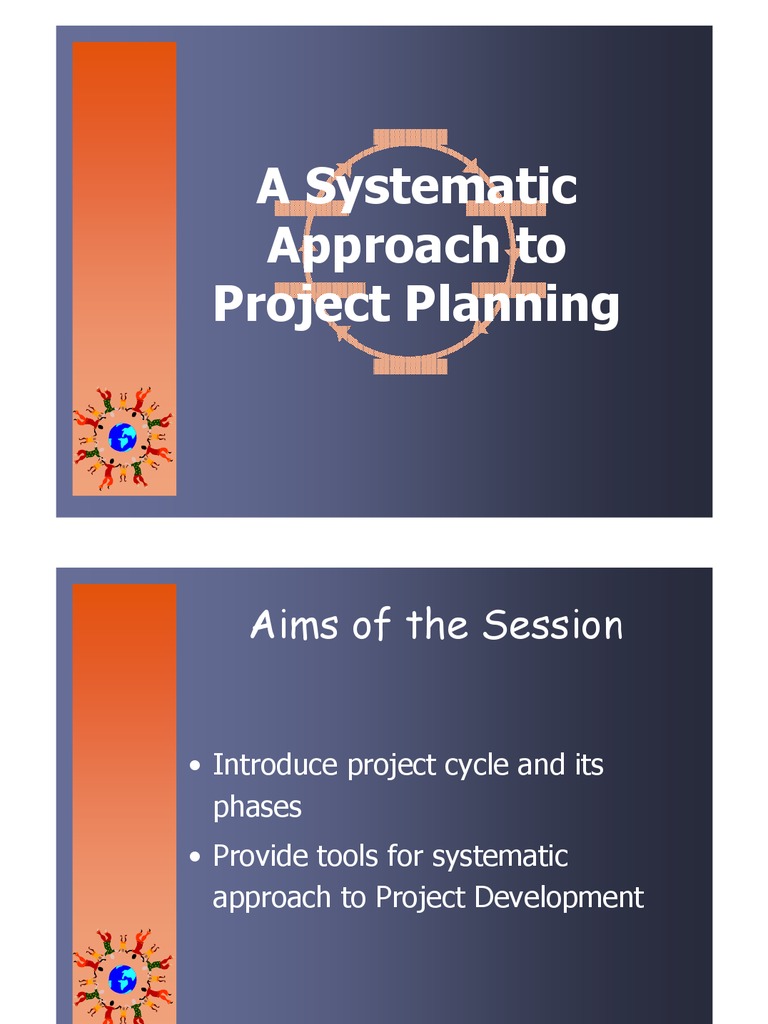 A Systematic Approach to Project Planning

Aims of the Session

• Introduce project cycle and its phases
• Provide tools for systematic approach to Project Development